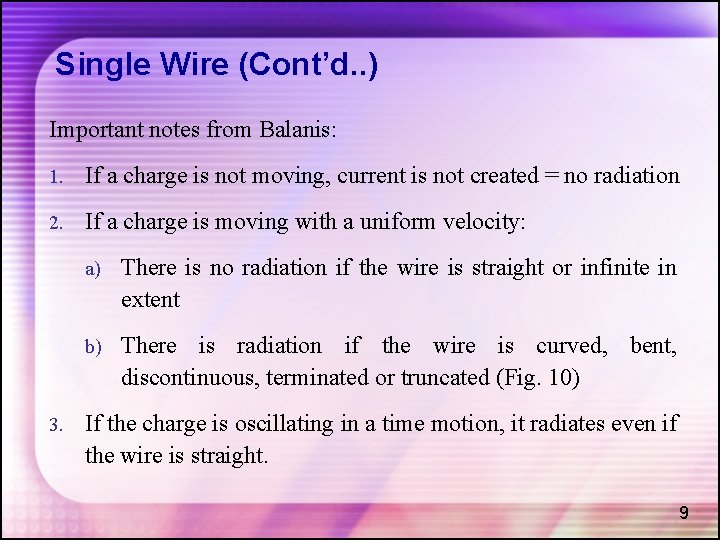 Single Wire (Cont'd..)

Important notes from Balanis:

1. If a charge is not moving, current is not created = no radiation

2. If a charge is moving with a uniform velocity:

a) There is no radiation if the wire is straight or infinite in extent

b) There is radiation if the wire is curved, bent, discontinuous, terminated or truncated (Fig. 10)

3. If the charge is oscillating in a time motion, it radiates even if the wire is straight.

9